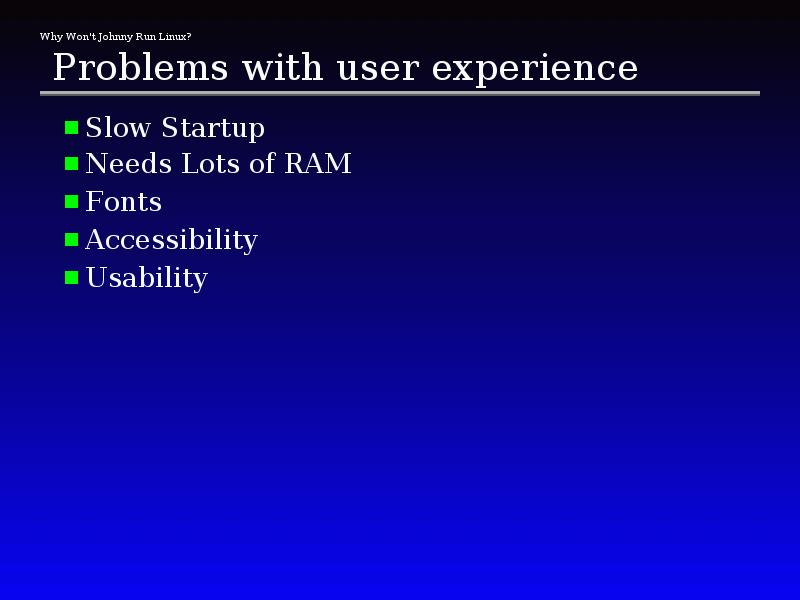 Why Won't Johnny Run Linux?

Problems with user experience

- Slow Startup
- Needs Lots of RAM
- Fonts
- Accessibility
- Usability